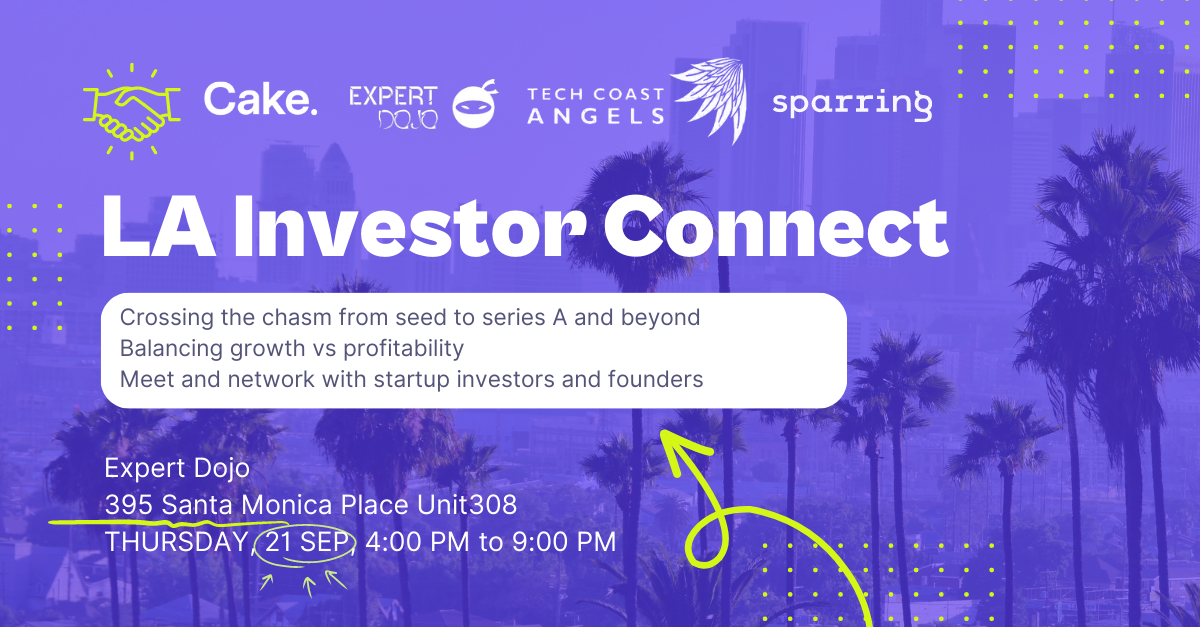 Cake.

EXPERT DOJO

TECH COAST ANGELS

sparring

LA Investor Connect

Crossing the chasm from seed to series A and beyond
Balancing growth vs profitability
Meet and network with startup investors and founders

Expert Dojo
395 Santa Monica Place Unit308
THURSDAY, 21 SEP, 4:00 PM to 9:00 PM